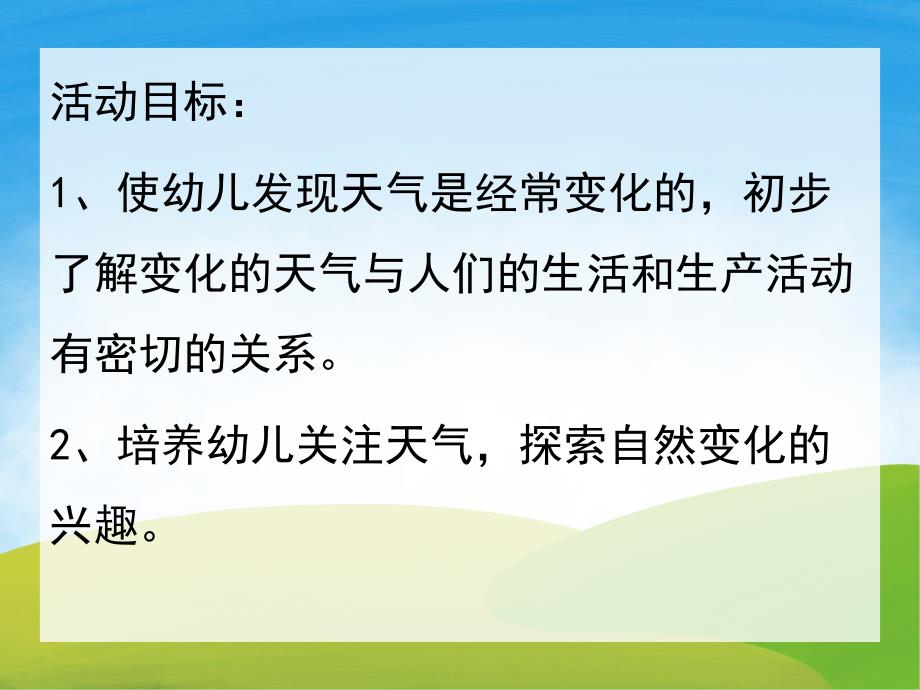 活动目标：

1、使幼儿发现天气是经常变化的，初步了解变化的天气与人们的生活和生产活动有密切的关系。

2、培养幼儿关注天气，探索自然变化的兴趣。